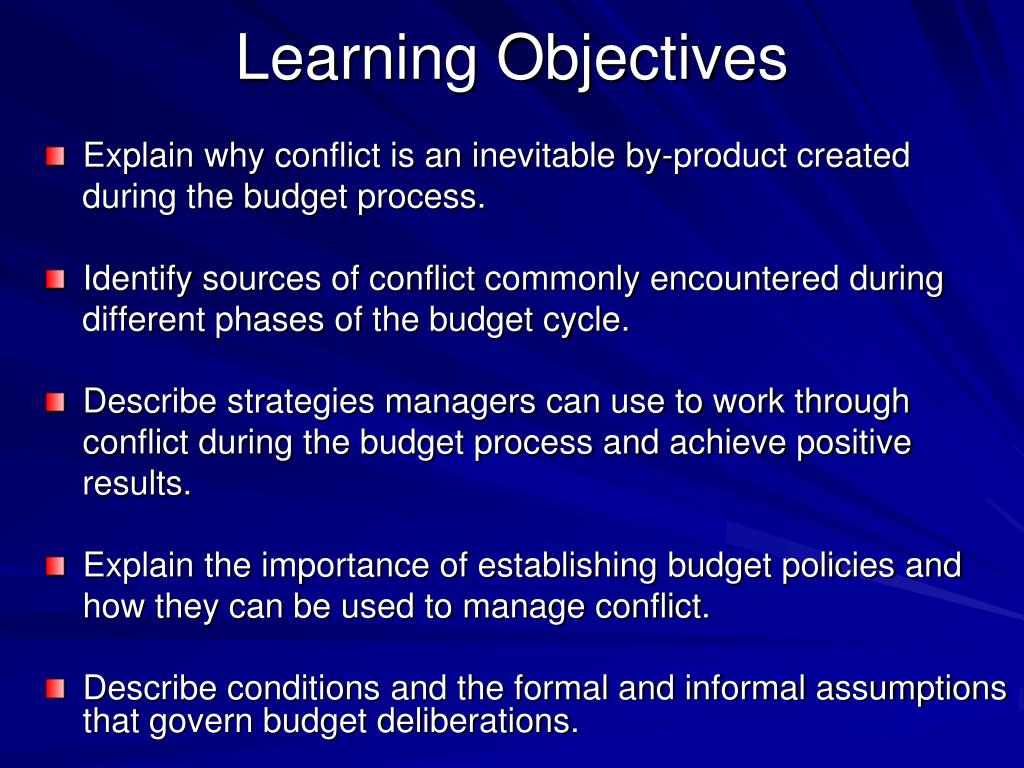 Learning Objectives

Explain why conflict is an inevitable by-product created during the budget process.

Identify sources of conflict commonly encountered during different phases of the budget cycle.

Describe strategies managers can use to work through conflict during the budget process and achieve positive results.

Explain the importance of establishing budget policies and how they can be used to manage conflict.

Describe conditions and the formal and informal assumptions that govern budget deliberations.